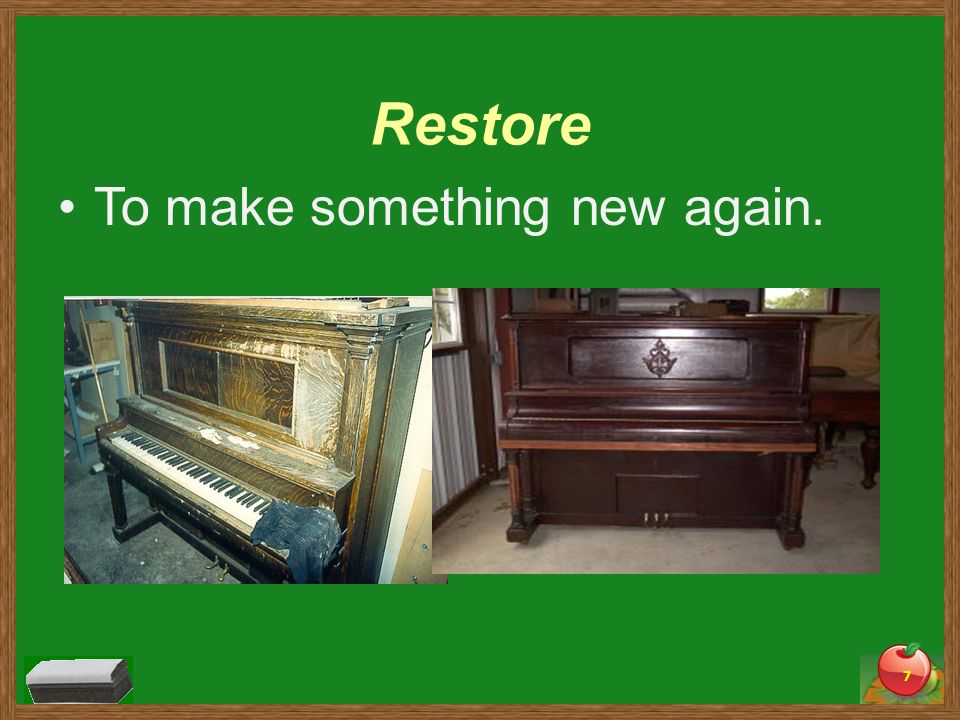 Restore

• To make something new again.

7